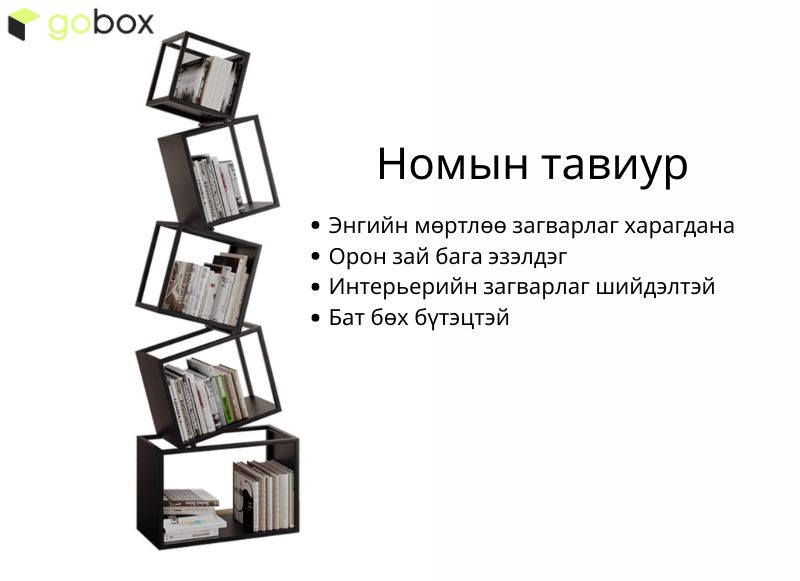 gobox

Номын тавиур

• Энгийн мөртлөө загварлаг харагдана
• Орон зай бага эзэлдэг
• Интерьерийн загварлаг шийдэлтэй
• Бат бөх бүтэцтэй